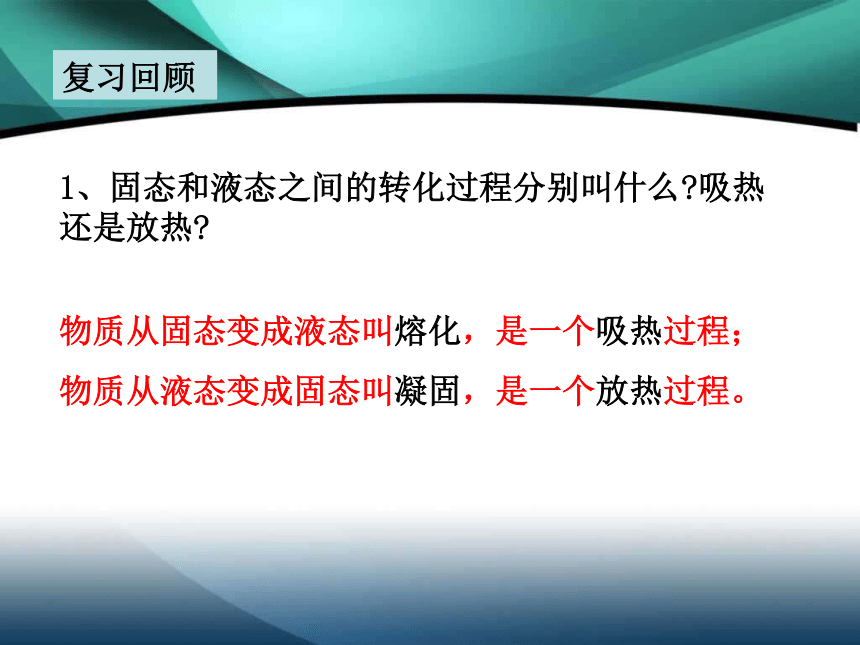 复习回顾

1、固态和液态之间的转化过程分别叫什么?吸热还是放热?

物质从固态变成液态叫熔化，是一个吸热过程；
物质从液态变成固态叫凝固，是一个放热过程。